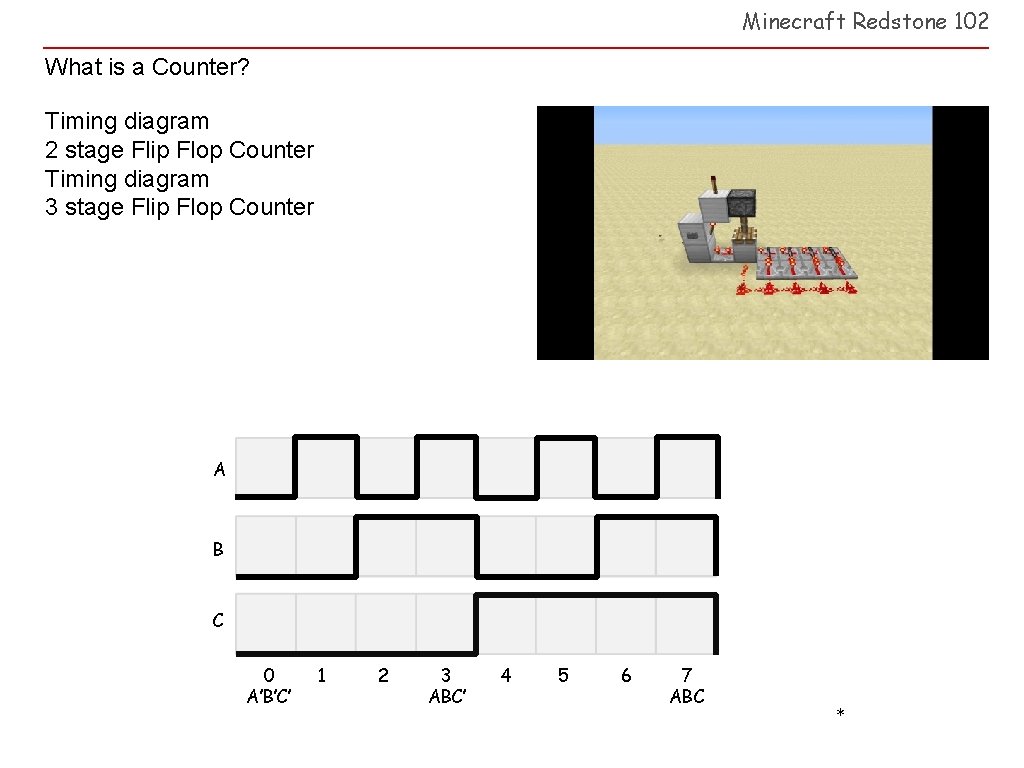 Minecraft Redstone 102

What is a Counter?

Timing diagram
2 stage Flip Flop Counter
Timing diagram
3 stage Flip Flop Counter

A

B

C

0 1 2 3 4 5 6 7
A'B'C' ABC' ABC

*